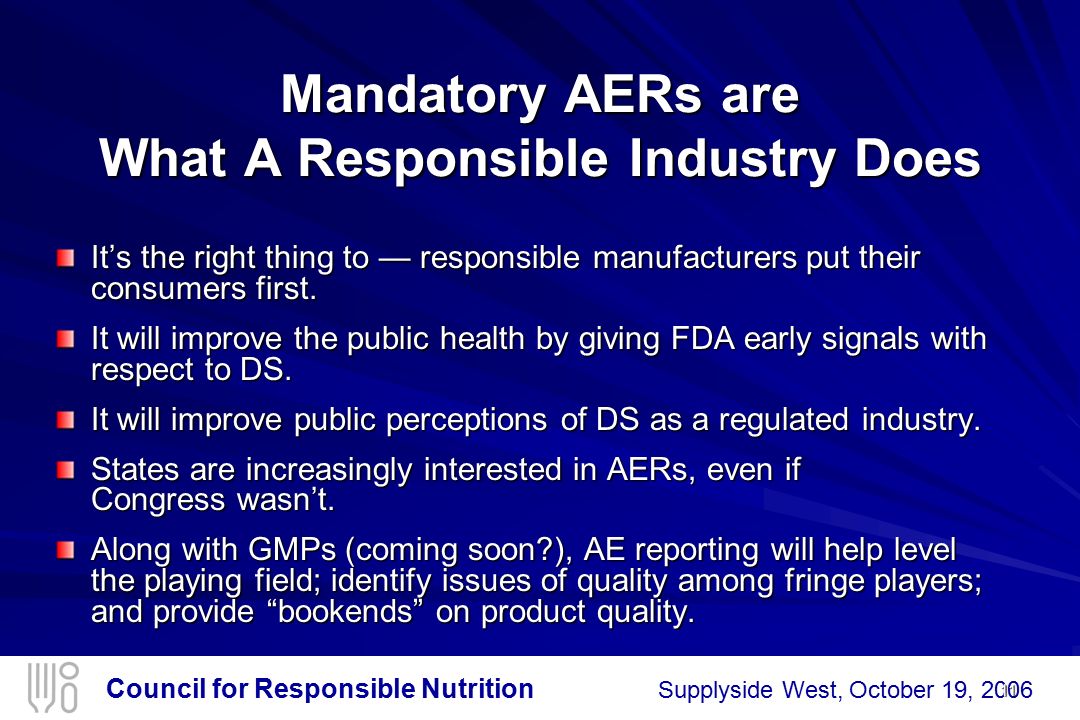 Mandatory AERs are
What A Responsible Industry Does

It's the right thing to — responsible manufacturers put their consumers first.

It will improve the public health by giving FDA early signals with respect to DS.

It will improve public perceptions of DS as a regulated industry.

States are increasingly interested in AERs, even if Congress wasn't.

Along with GMPs (coming soon?), AE reporting will help level the playing field; identify issues of quality among fringe players; and provide "bookends" on product quality.

Council for Responsible Nutrition

Supplyside West, October 19, 2006